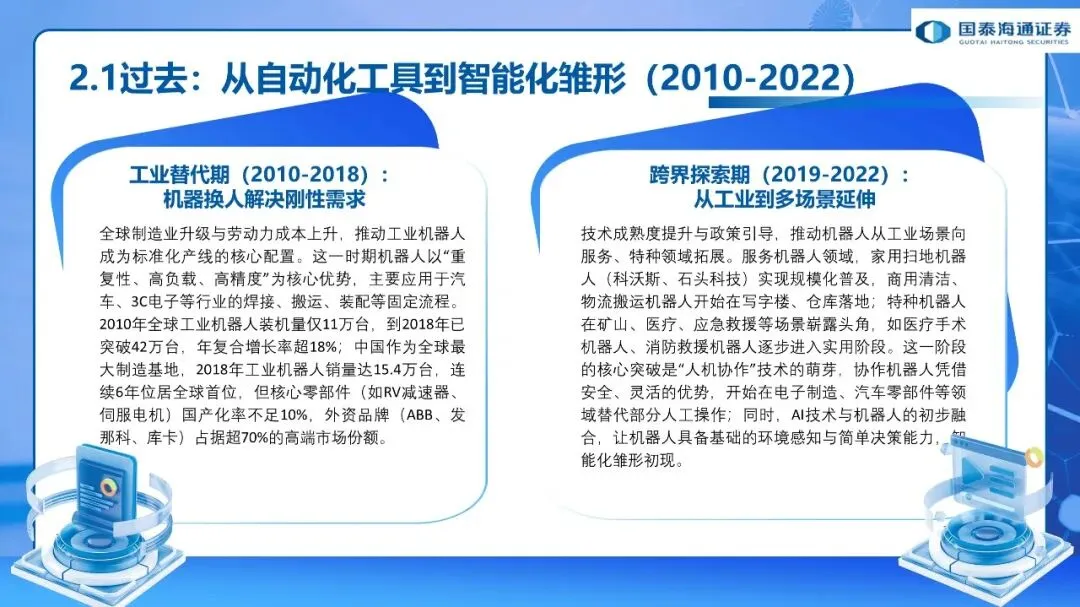 国泰海通证券
GUOTAI HAITONG SECURITIES

2.1过去：从自动化工具到智能化雏形（2010-2022）

工业替代期（2010-2018）：
机器换人解决刚性需求

全球制造业升级与劳动力成本上升，推动工业机器人成为标准化产线的核心配置。这一时期机器人以“重复性、高负载、高精度”为核心优势，主要应用于汽车、3C电子等行业的焊接、搬运、装配等固定流程。2010年全球工业机器人装机量仅11万台，到2018年已突破42万台，年复合增长率超18%；中国作为全球最大制造基地，2018年工业机器人销量达15.4万台，连续6年位居全球首位，但核心零部件（如RV减速器、伺服电机）国产化率不足10%，外资品牌（ABB、发那科、库卡）占据超70%的高端市场份额。

跨界探索期（2019-2022）：
从工业到多场景延伸

技术成熟度提升与政策引导，推动机器人从工业场景向服务、特种领域拓展。服务机器人领域，家用扫地机器人（科沃斯、石头科技）实现规模化普及，商用清洁、物流搬运机器人开始在写字楼、仓库落地；特种机器人在矿山、医疗、应急救援等场景崭露头角，如医疗手术机器人、消防救援机器人逐步进入实用阶段。这一阶段的核心突破是“人机协作”技术的萌芽，协作机器人凭借安全、灵活的优势，开始在电子制造、汽车零部件等领域替代部分人工操作；同时，AI技术与机器人的初步融合，让机器人具备基础的环境感知与简单决策能力，智能化雏形初现。